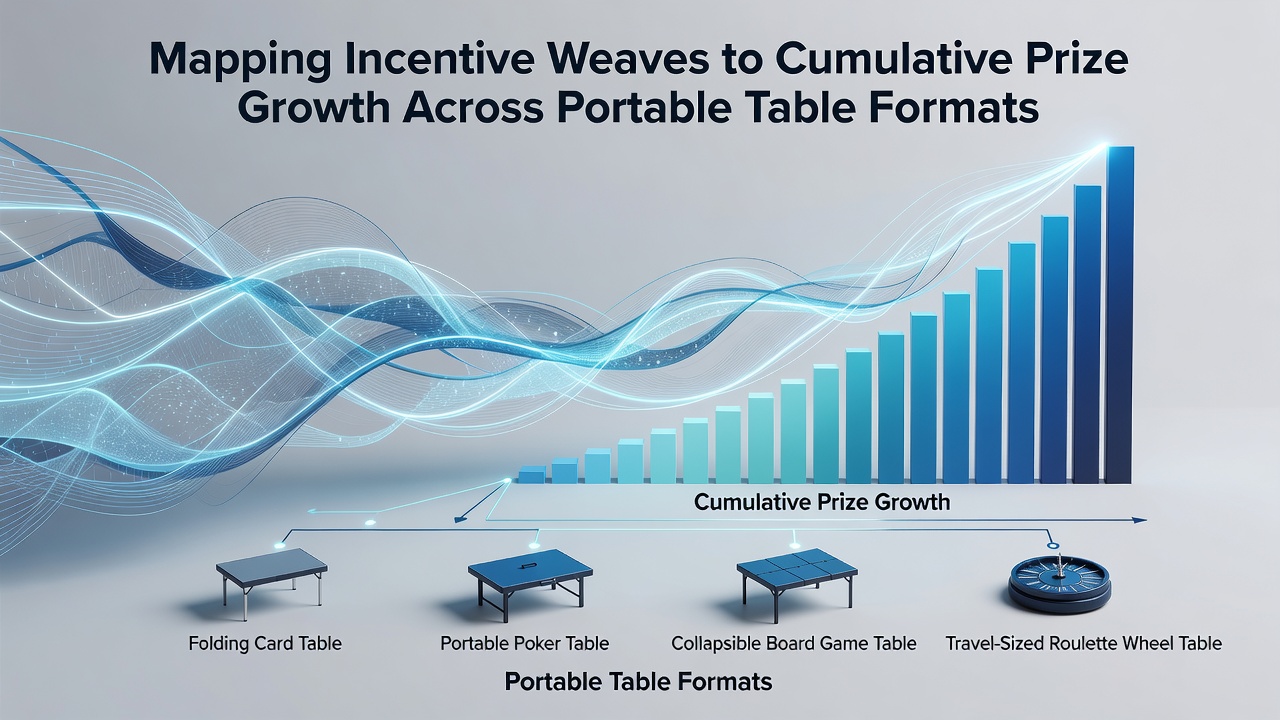 Mapping Incentive Weaves to Cumulative Prize Growth Across Portable Table Formats

Cumulative Prize Growth

Folding Card Table

Portable Poker Table

Collapsible Board Game Table

Travel-Sized Roulette Wheel Table

Portable Table Formats